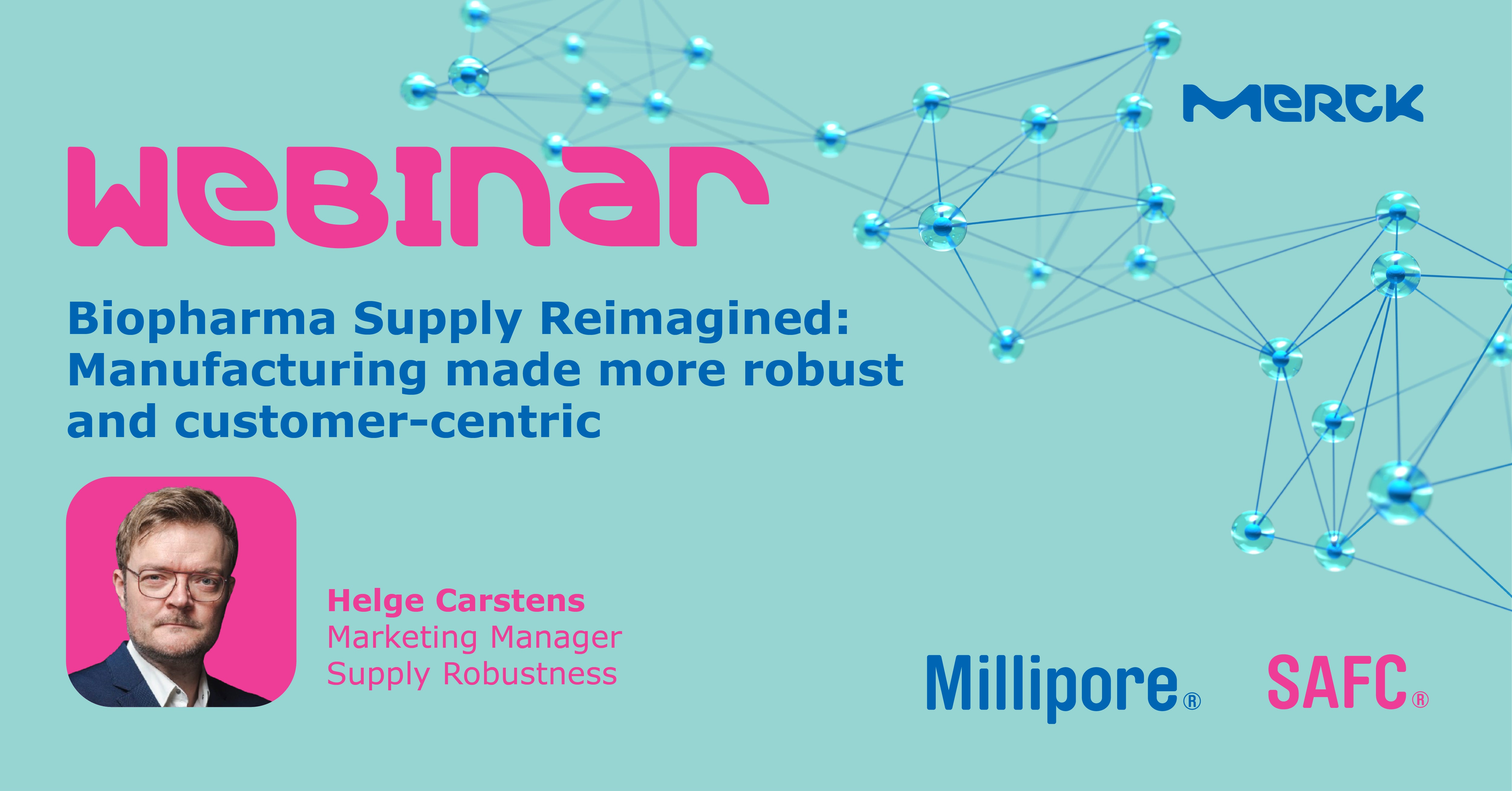 MERCK

WEBINAR

Biopharma Supply Reimagined: Manufacturing made more robust and customer-centric

Helge Carstens
Marketing Manager
Supply Robustness

Millipore®

SAFC®